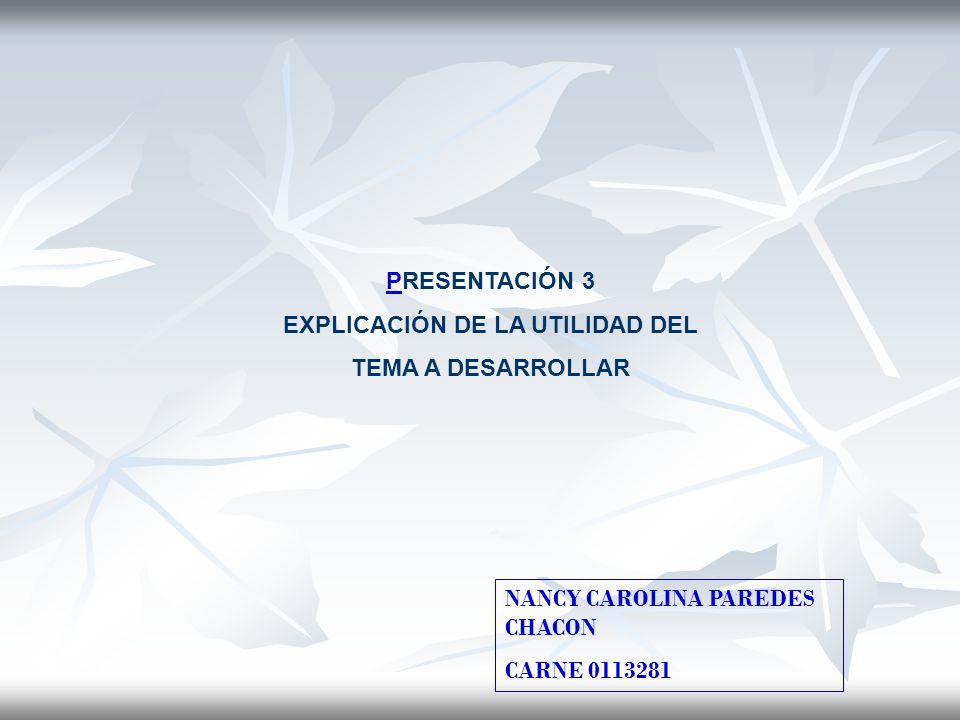 PRESENTACIÓN 3
EXPLICACIÓN DE LA UTILIDAD DEL
TEMA A DESARROLLAR

NANCY CAROLINA PAREDES CHACON

CARNE 0113281